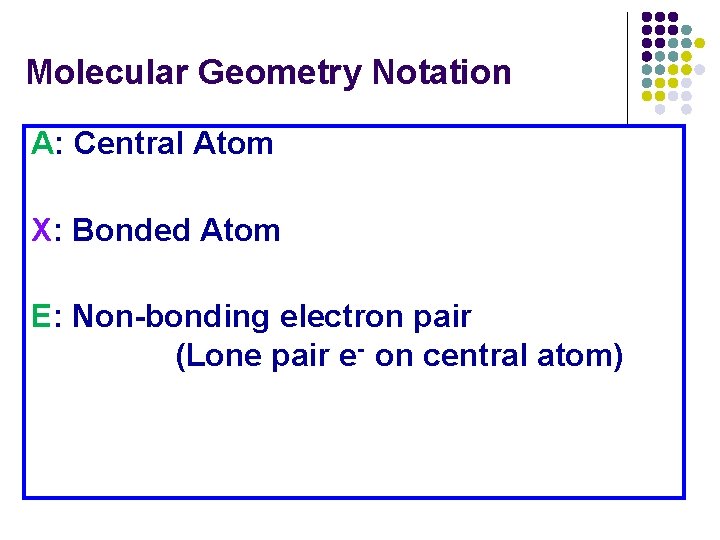 Molecular Geometry Notation

A: Central Atom

X: Bonded Atom

E: Non-bonding electron pair
(Lone pair $e^-$ on central atom)